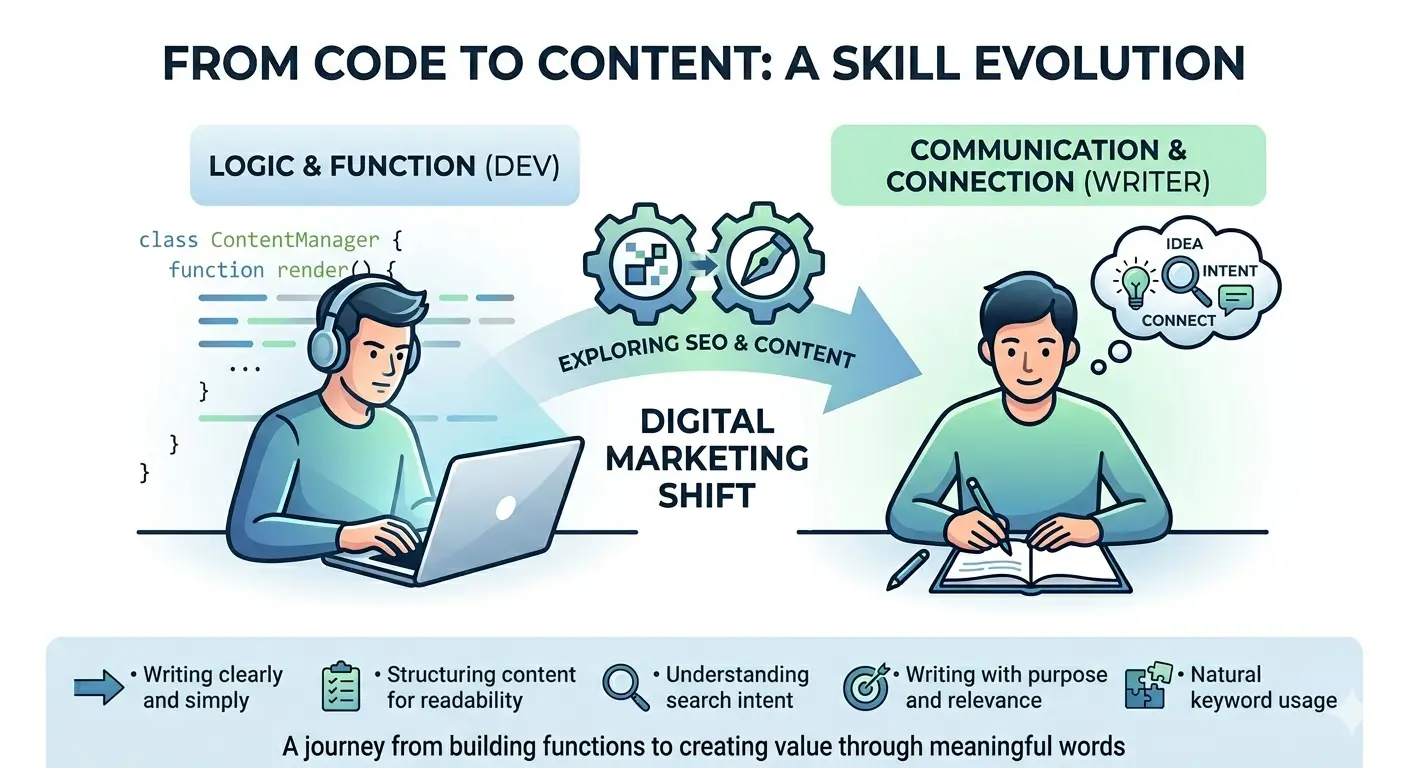 FROM CODE TO CONTENT: A SKILL EVOLUTION

LOGIC & FUNCTION (DEV)

class ContentManager {
function render() {
...
}
}
}

EXPLORING SEO & CONTENT

DIGITAL MARKETING SHIFT

COMMUNICATION & CONNECTION (WRITER)

IDEA
INTENT
CONNECT

• Writing clearly and simply

• Structuring content for readability

• Understanding search intent

• Writing with purpose and relevance

• Natural keyword usage

A journey from building functions to creating value through meaningful words